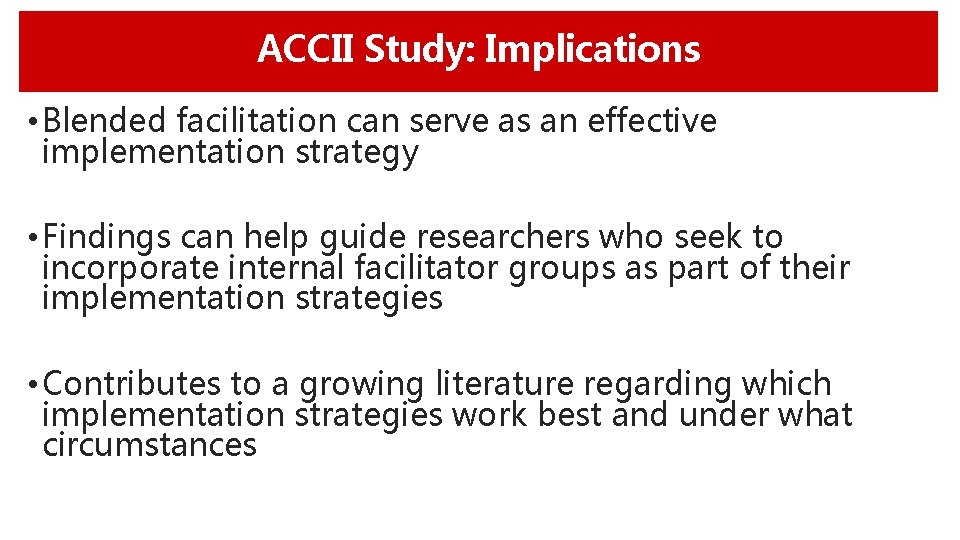 ACCII Study: Implications

• Blended facilitation can serve as an effective implementation strategy

• Findings can help guide researchers who seek to incorporate internal facilitator groups as part of their implementation strategies

• Contributes to a growing literature regarding which implementation strategies work best and under what circumstances